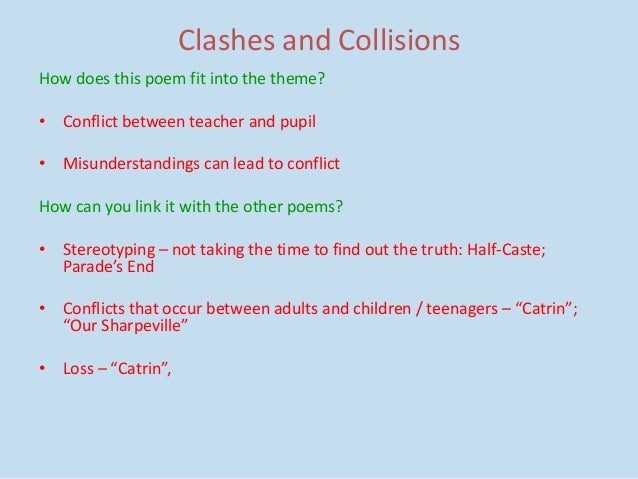 Clashes and Collisions

How does this poem fit into the theme?

• Conflict between teacher and pupil

• Misunderstandings can lead to conflict

How can you link it with the other poems?

• Stereotyping – not taking the time to find out the truth: Half-Caste; Parade's End

• Conflicts that occur between adults and children / teenagers – "Catrin"; "Our Sharpeville"

• Loss – "Catrin",